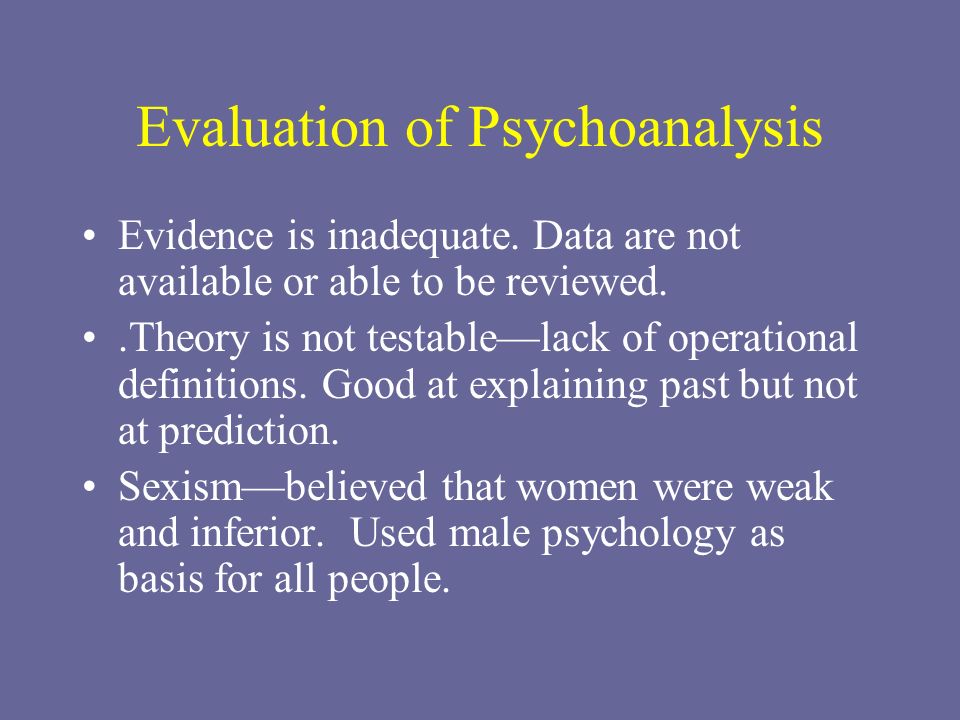 Evaluation of Psychoanalysis

• Evidence is inadequate. Data are not available or able to be reviewed.
• .Theory is not testable—lack of operational definitions. Good at explaining past but not at prediction.
• Sexism—believed that women were weak and inferior. Used male psychology as basis for all people.